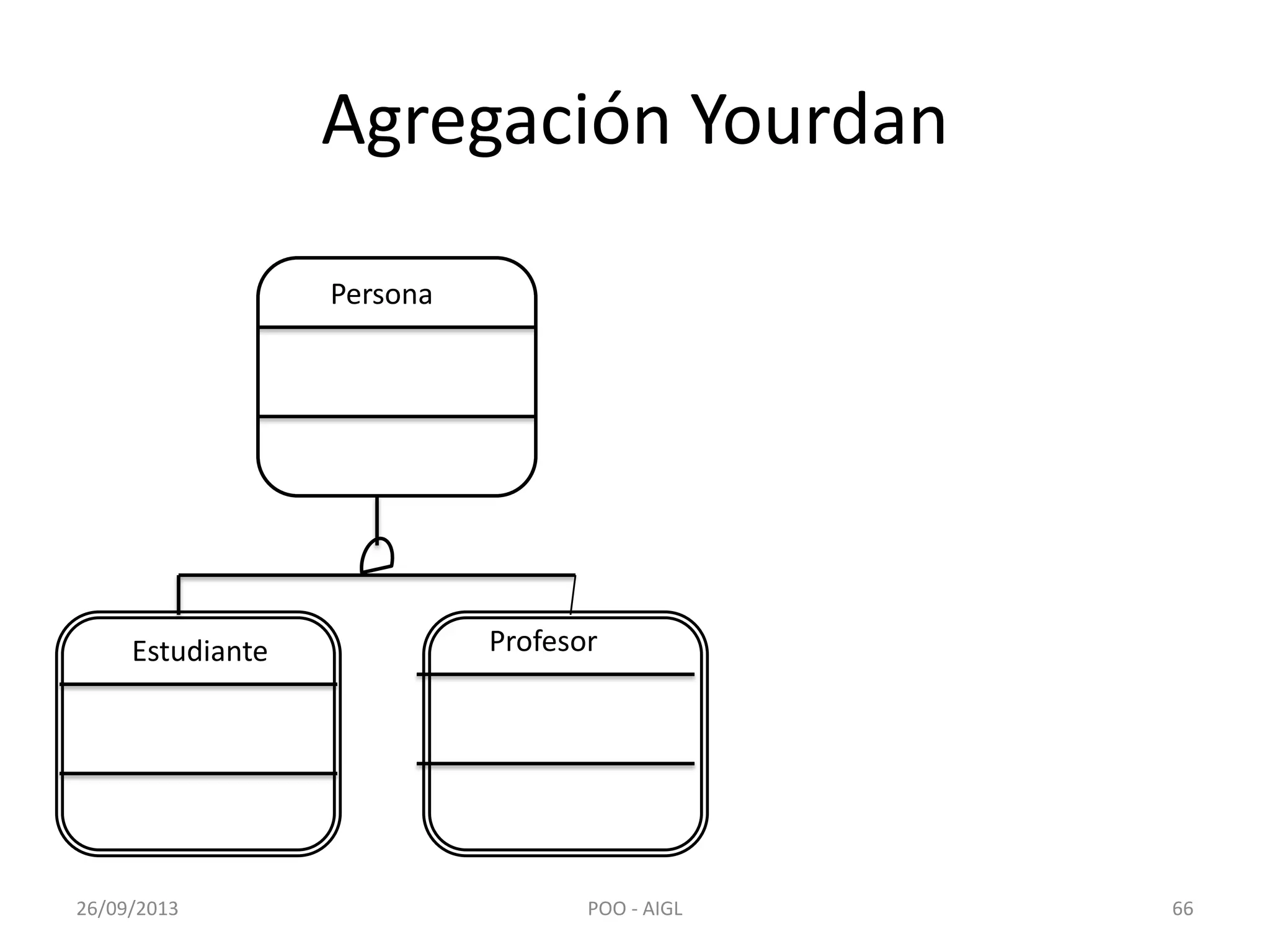 Agregación Yourdan

Persona

Estudiante

Profesor

26/09/2013

POO - AIGL

66